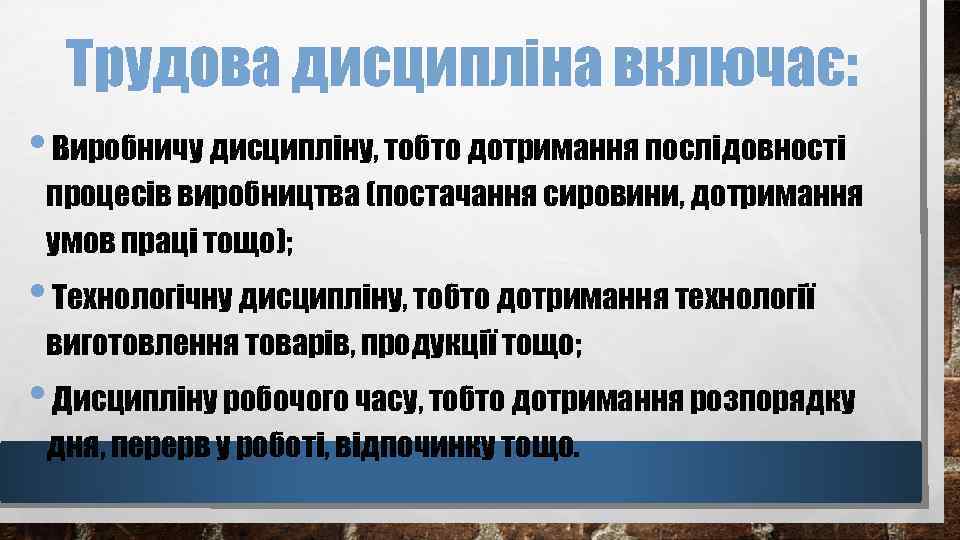 Трудова дисципліна включає:

• Виробничу дисципліну, тобто дотримання послідовності процесів виробництва (постачання сировини, дотримання умов праці тощо);

• Технологічну дисципліну, тобто дотримання технології виготовлення товарів, продукції тощо;

• Дисципліну робочого часу, тобто дотримання розпорядку дня, перерв у роботі, відпочинку тощо.